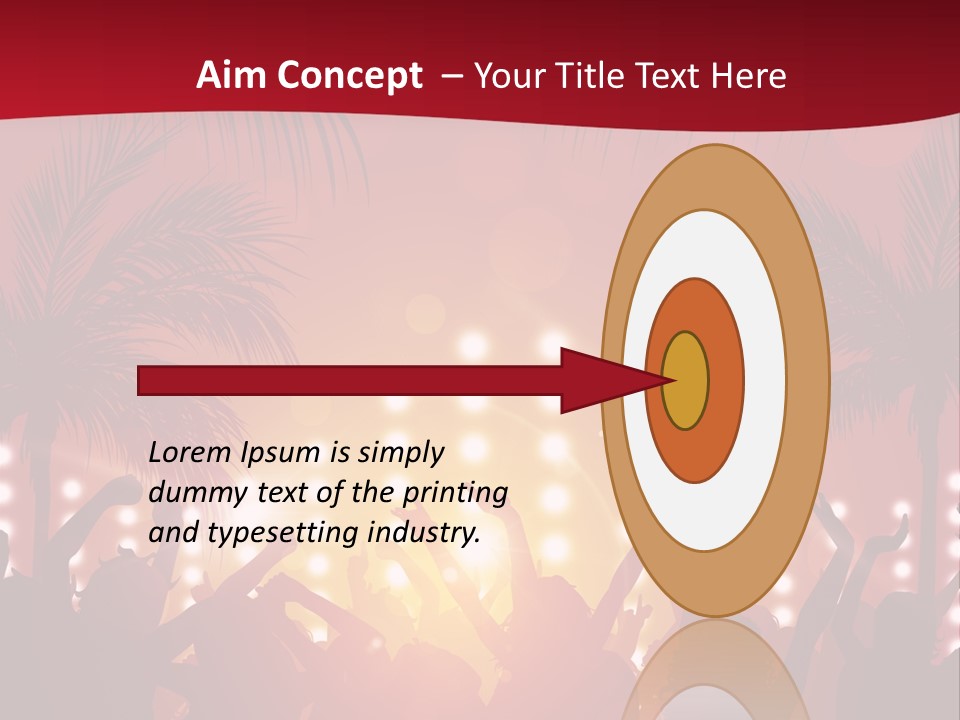 Aim Concept – Your Title Text Here

Lorem Ipsum is simply dummy text of the printing and typesetting industry.